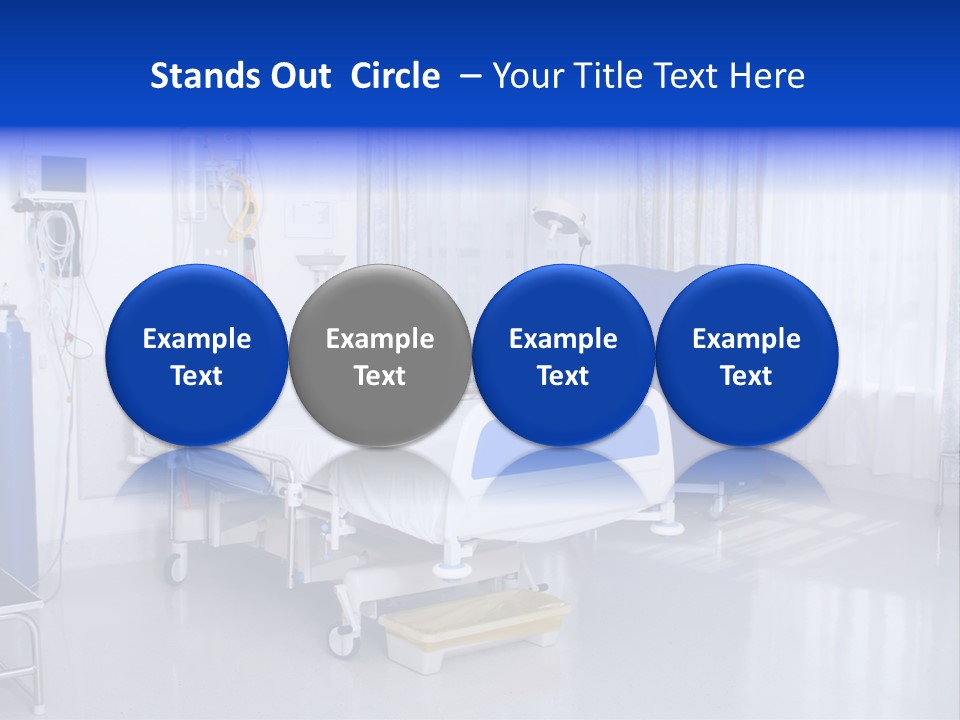 Stands Out Circle – Your Title Text Here

Example Text

Example Text

Example Text

Example Text